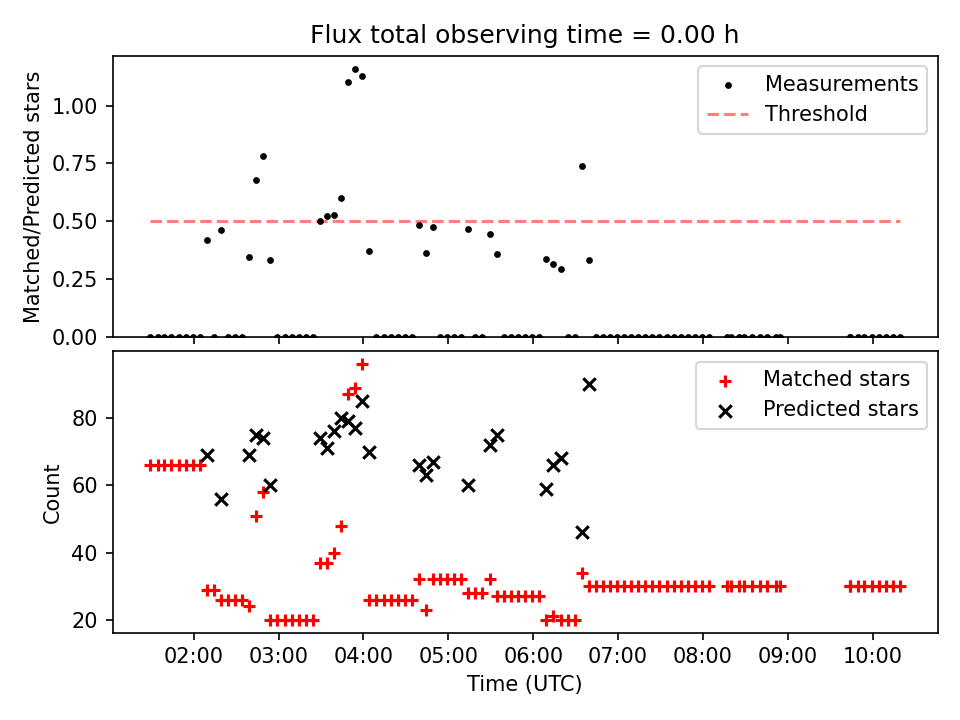 Flux total observing time = 0.00 h

Matched/Predicted stars

1.00
0.75
0.50
0.25
0.00

Measurements
Threshold

Count

80
60
40
20

Matched stars
Predicted stars

02:00
03:00
04:00
05:00
06:00
07:00
08:00
09:00
10:00

Time (UTC)